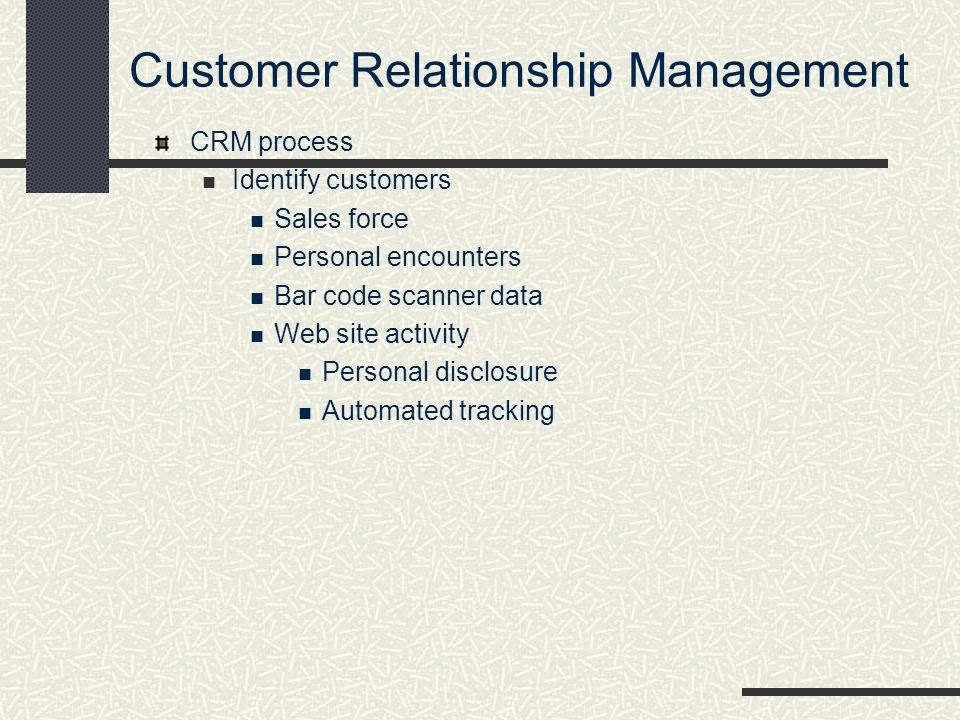 Customer Relationship Management

CRM process

Identify customers

Sales force

Personal encounters

Bar code scanner data

Web site activity

Personal disclosure

Automated tracking